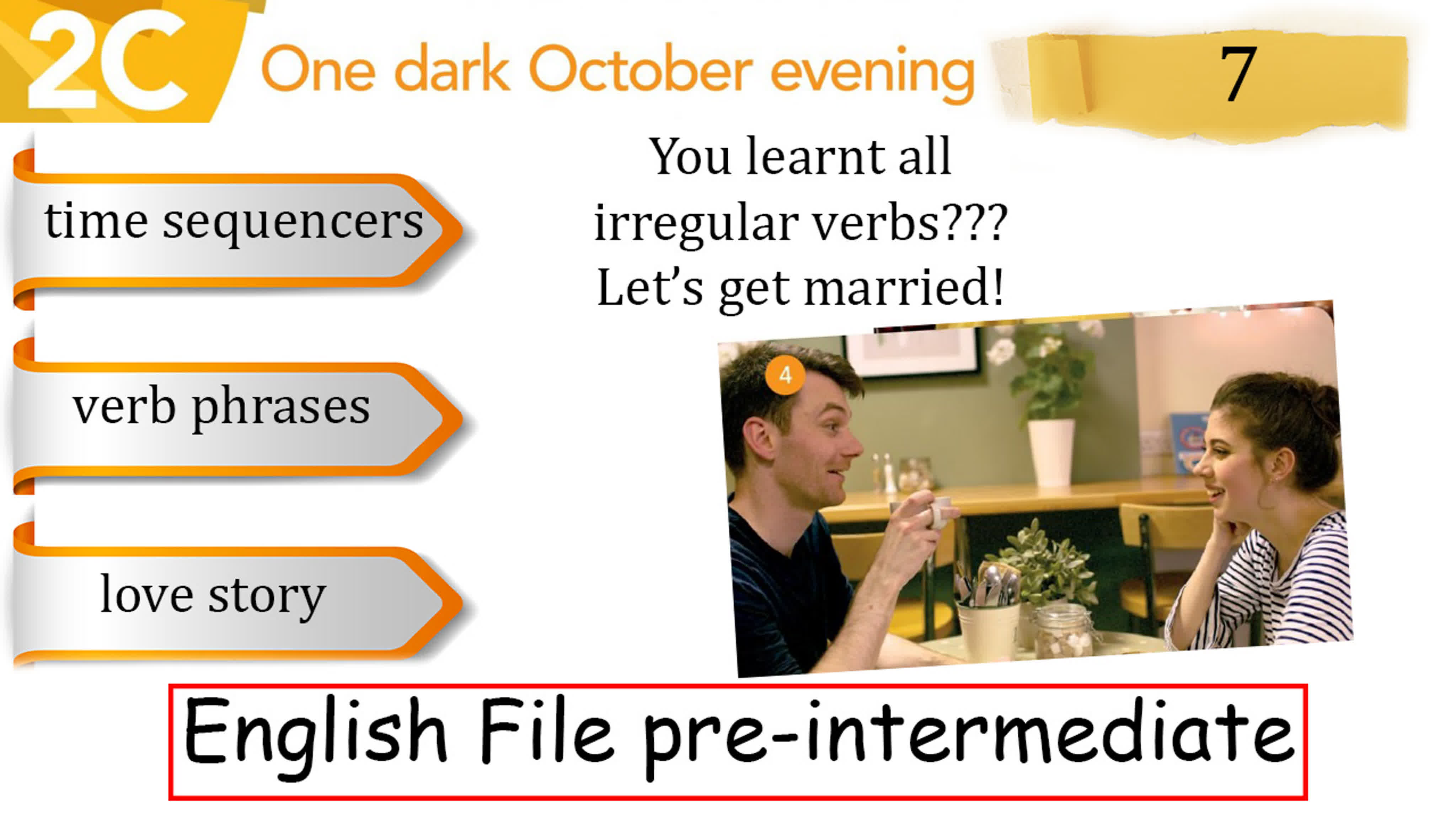 2C One dark October evening

7

time sequencers

verb phrases

love story

You learnt all irregular verbs??? Let's get married!

4

English File pre-intermediate